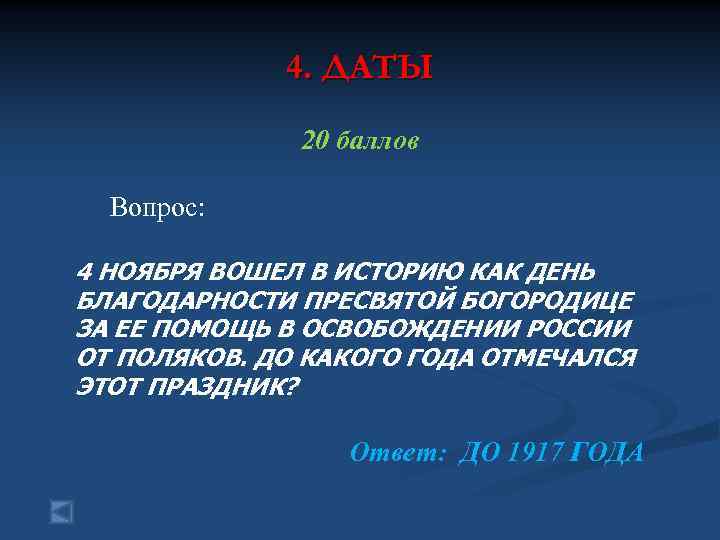 4. ДАТЫ

20 баллов

Вопрос:

4 НОЯБРЯ ВОШЕЛ В ИСТОРИЮ КАК ДЕНЬ БЛАГОДАРНОСТИ ПРЕСВЯТОЙ БОГОРОДИЦЕ ЗА ЕЕ ПОМОЩЬ В ОСВОБОЖДЕНИИ РОССИИ ОТ ПОЛЯКОВ. ДО КАКОГО ГОДА ОТМЕЧАЛСЯ ЭТОТ ПРАЗДНИК?

Ответ: ДО 1917 ГОДА